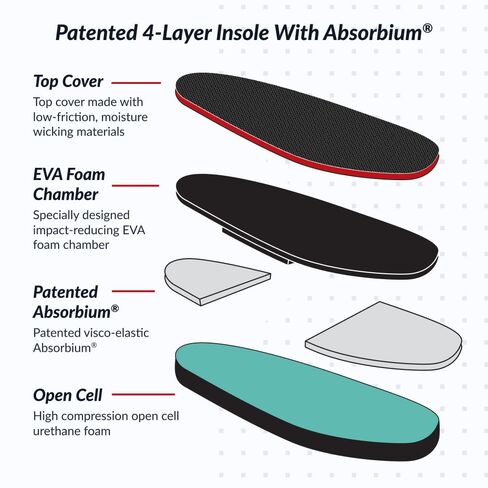 Patented 4-Layer Insole With Absorbium®

Top Cover

Top cover made with low-friction, moisture wicking materials

EVA Foam Chamber

Specially designed impact-reducing EVA foam chamber

Patented Absorbium®

Patented visco-elastic Absorbium®

Open Cell

High compression open cell urethane foam